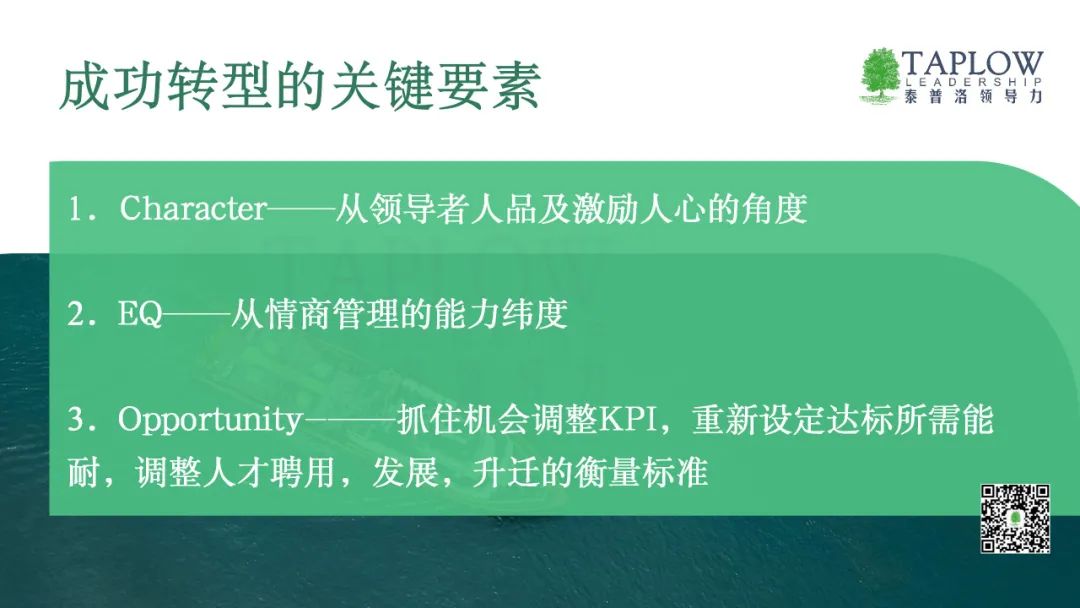 成功转型的关键要素

TAPLOW
LEADERSHIP
泰普洛领导力

1．Character——从领导者人品及激励人心的角度

2．EQ——从情商管理的能力纬度

3．Opportunity———抓住机会调整KPI，重新设定达标所需能耐，调整人才聘用，发展，升迁的衡量标准